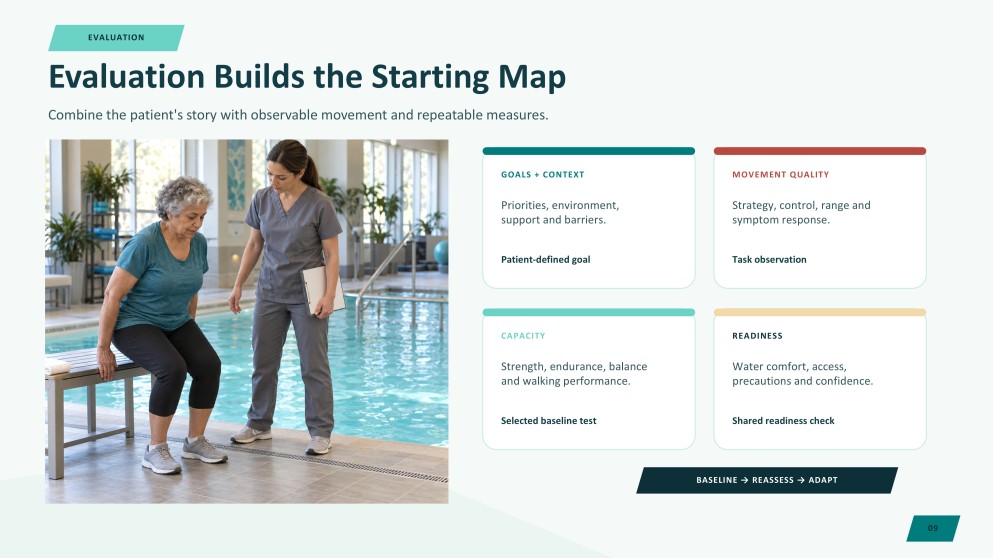 EVALUATION

Evaluation Builds the Starting Map

Combine the patient's story with observable movement and repeatable measures.

GOALS + CONTEXT

Priorities, environment, support and barriers.

Patient-defined goal

MOVEMENT QUALITY

Strategy, control, range and symptom response.

Task observation

CAPACITY

Strength, endurance, balance and walking performance.

Selected baseline test

READINESS

Water comfort, access, precautions and confidence.

Shared readiness check

BASELINE → REASSESS → ADAPT

09